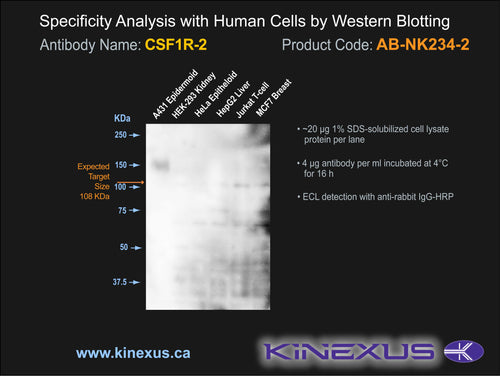 Specificity Analysis with Human Cells by Western Blotting

Antibody Name: CSF1R-2

Product Code: AB-NK234-2

A431 Epidermoid
HEK-293 Kidney
HeLa Epitheloid
HepG2 Liver
Jurkat T-cell
MCF7 Breast

KDa
250
150
100
75
50
37.5

Expected Target Size 108 KDa

• ~20 µg 1% SDS-solubilized cell lysate protein per lane

• 4 µg antibody per ml incubated at 4°C for 16 h

• ECL detection with anti-rabbit IgG-HRP

www.kinexus.ca

KINEXUS